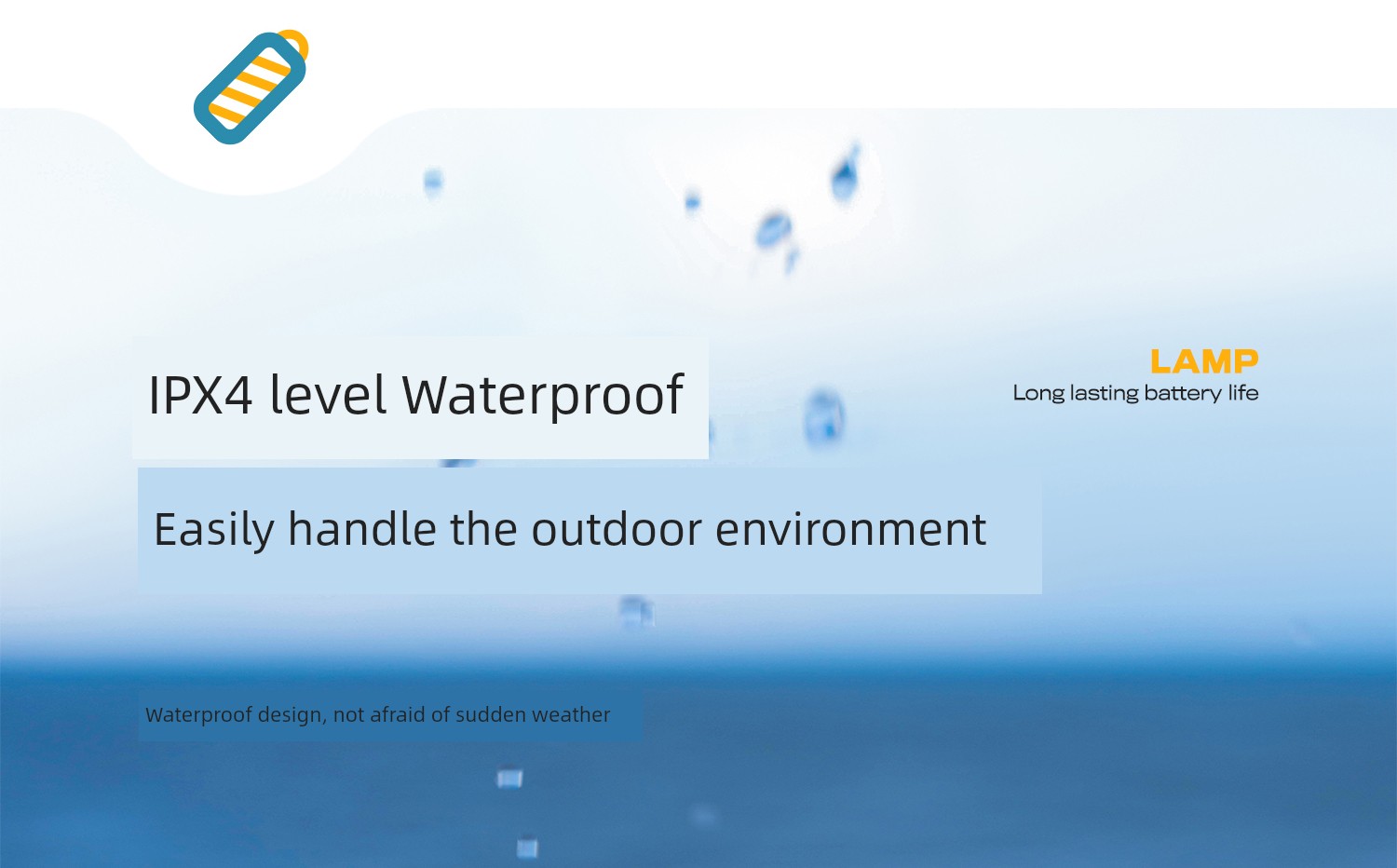 IPX4 level Waterproof

LAMP
Long lasting battery life

Easily handle the outdoor environment

Waterproof design, not afraid of sudden weather